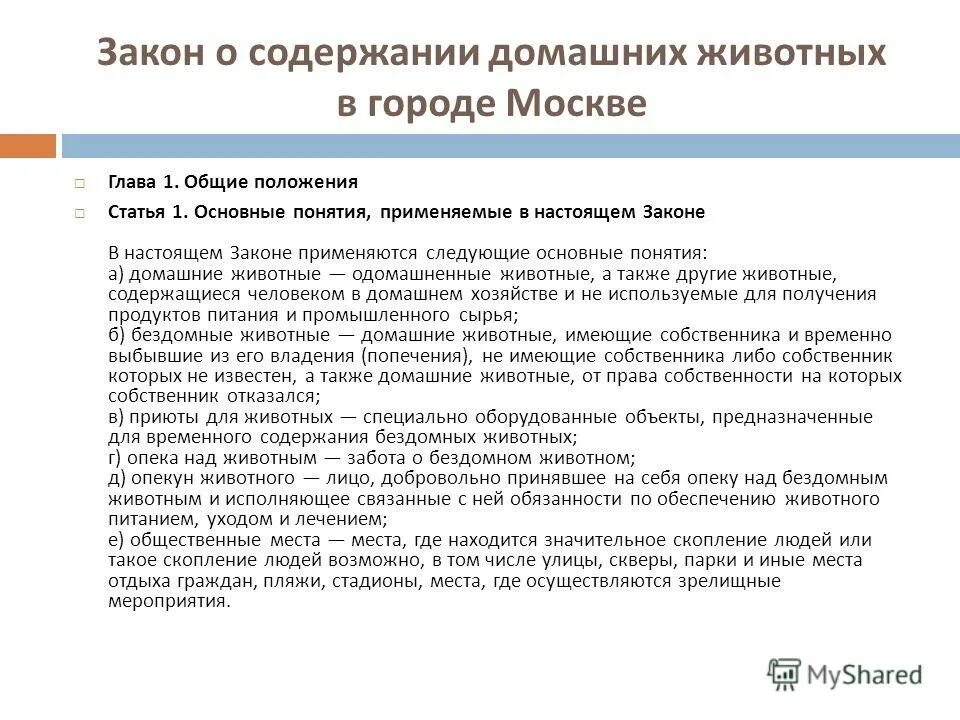 Закон о содержании домашних животных в городе Москве

Глава 1. Общие положения

Статья 1. Основные понятия, применяемые в настоящем Законе

В настоящем Законе применяются следующие основные понятия:
а) домашние животные — одомашненные животные, а также другие животные, содержащиеся человеком в домашнем хозяйстве и не используемые для получения продуктов питания и промышленного сырья;
б) бездомные животные — домашние животные, имеющие собственника и временно выбывшие из его владения (попечения), не имеющие собственника либо собственник которых не известен, а также домашние животные, от права собственности на которых собственник отказался;
в) приюты для животных — специально оборудованные объекты, предназначенные для временного содержания бездомных животных;
г) опека над животным — забота о бездомном животном;
д) опекун животного — лицо, добровольно принявшее на себя опеку над бездомным животным и исполняющее связанные с ней обязанности по обеспечению животного питанием, уходом и лечением;
е) общественные места — места, где находится значительное скопление людей или такое скопление людей возможно, в том числе улицы, скверы, парки и иные места отдыха граждан, пляжи, стадионы, места, где осуществляются зрелищные мероприятия.

MyShared